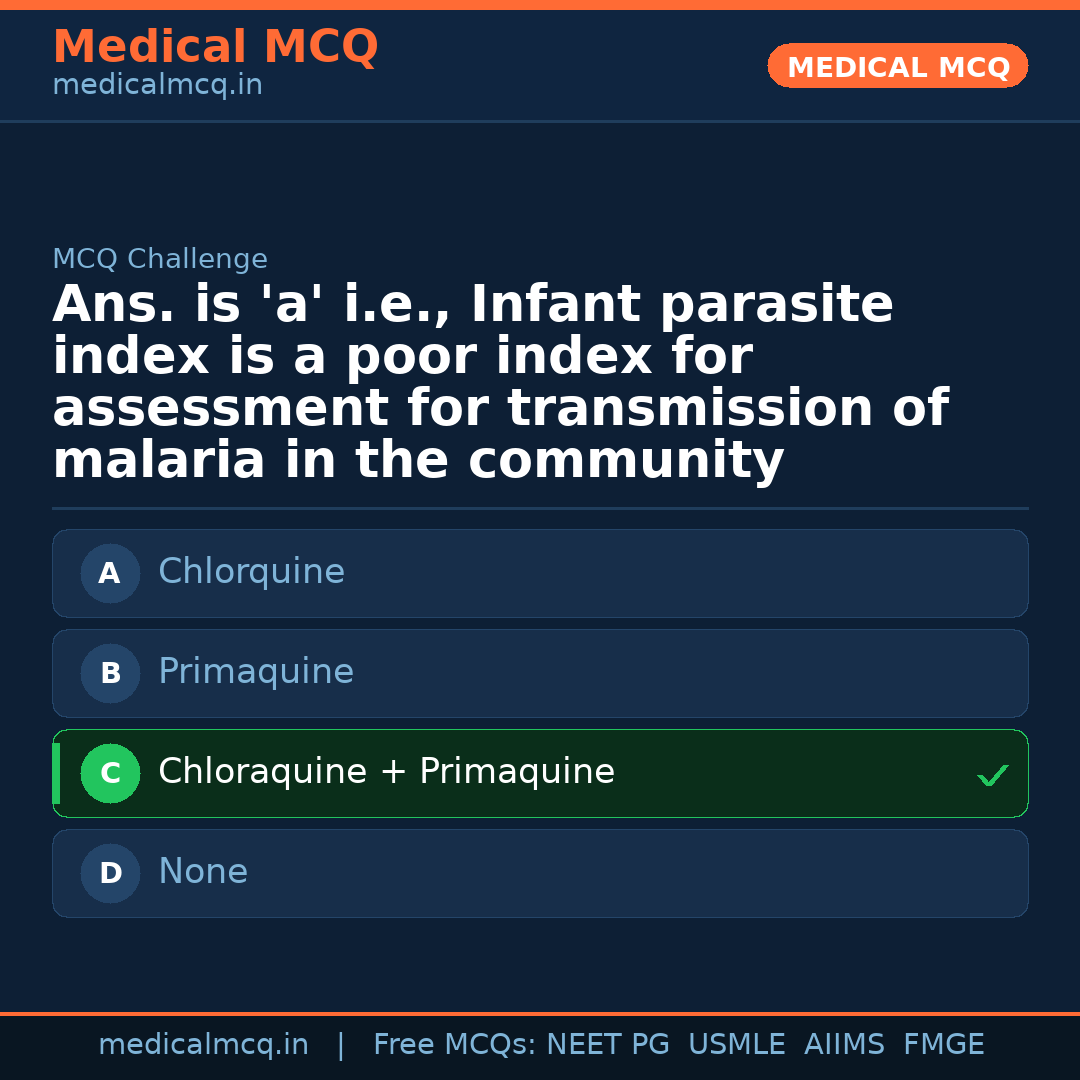 Medical MCQ
medicalmcq.in

MEDICAL MCQ

MCQ Challenge

Ans. is 'a' i.e., Infant parasite index is a poor index for assessment for transmission of malaria in the community

A Chlorquine

B Primaquine

C Chloraquine + Primaquine ✓

D None

medicalmcq.in | Free MCQs: NEET PG USMLE AIIMS FMGE